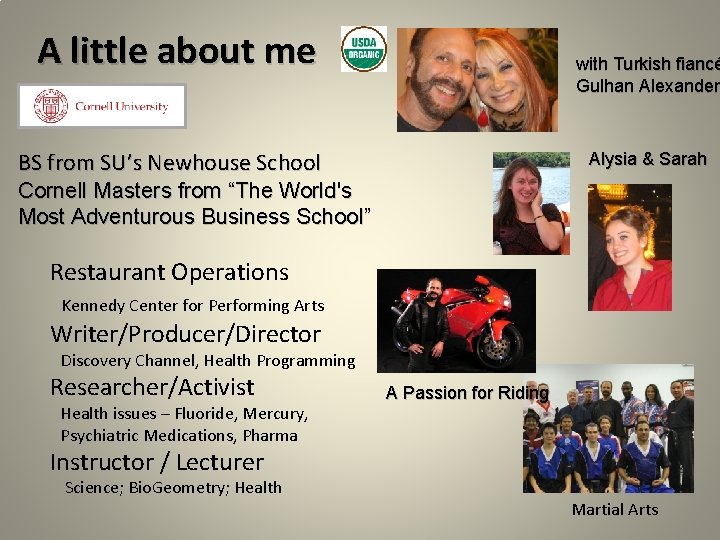 A little about me

USDA ORGANIC

Cornell University

with Turkish fiancé Gulhan Alexander

BS from SU's Newhouse School
Cornell Masters from "The World's Most Adventurous Business School"

Alysia & Sarah

Restaurant Operations
Kennedy Center for Performing Arts
Writer/Producer/Director
Discovery Channel, Health Programming
Researcher/Activist
Health issues – Fluoride, Mercury, Psychiatric Medications, Pharma
Instructor / Lecturer
Science; BioGeometry; Health

A Passion for Riding

Martial Arts